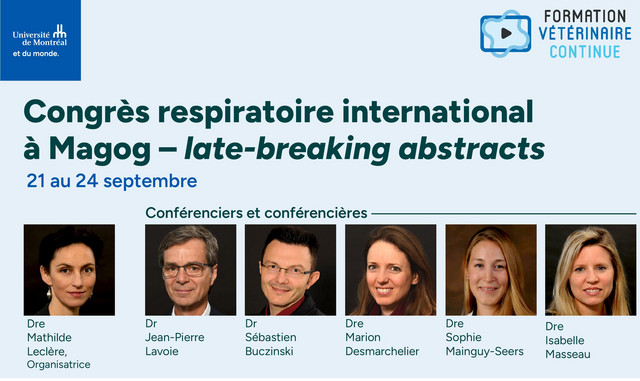 Université de Montréal
et du monde.

FORMATION
VÉTÉRINAIRE
CONTINUE

Congrès respiratoire international à Magog – late-breaking abstracts
21 au 24 septembre

Conférenciers et conférencières

Dre Mathilde Leclère, Organisatrice

Dr Jean-Pierre Lavoie

Dr Sébastien Buczinski

Dre Marion Desmarchelier

Dre Sophie Mainguy-Seers

Dre Isabelle Masseau